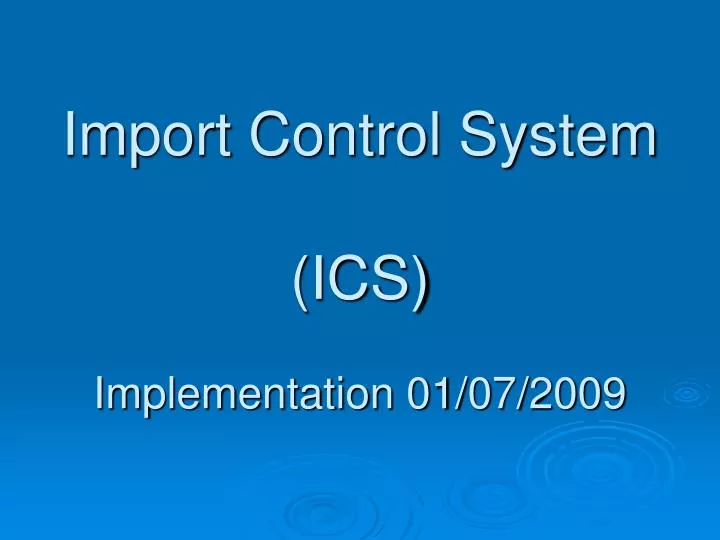 Import Control System

(ICS)

Implementation 01/07/2009